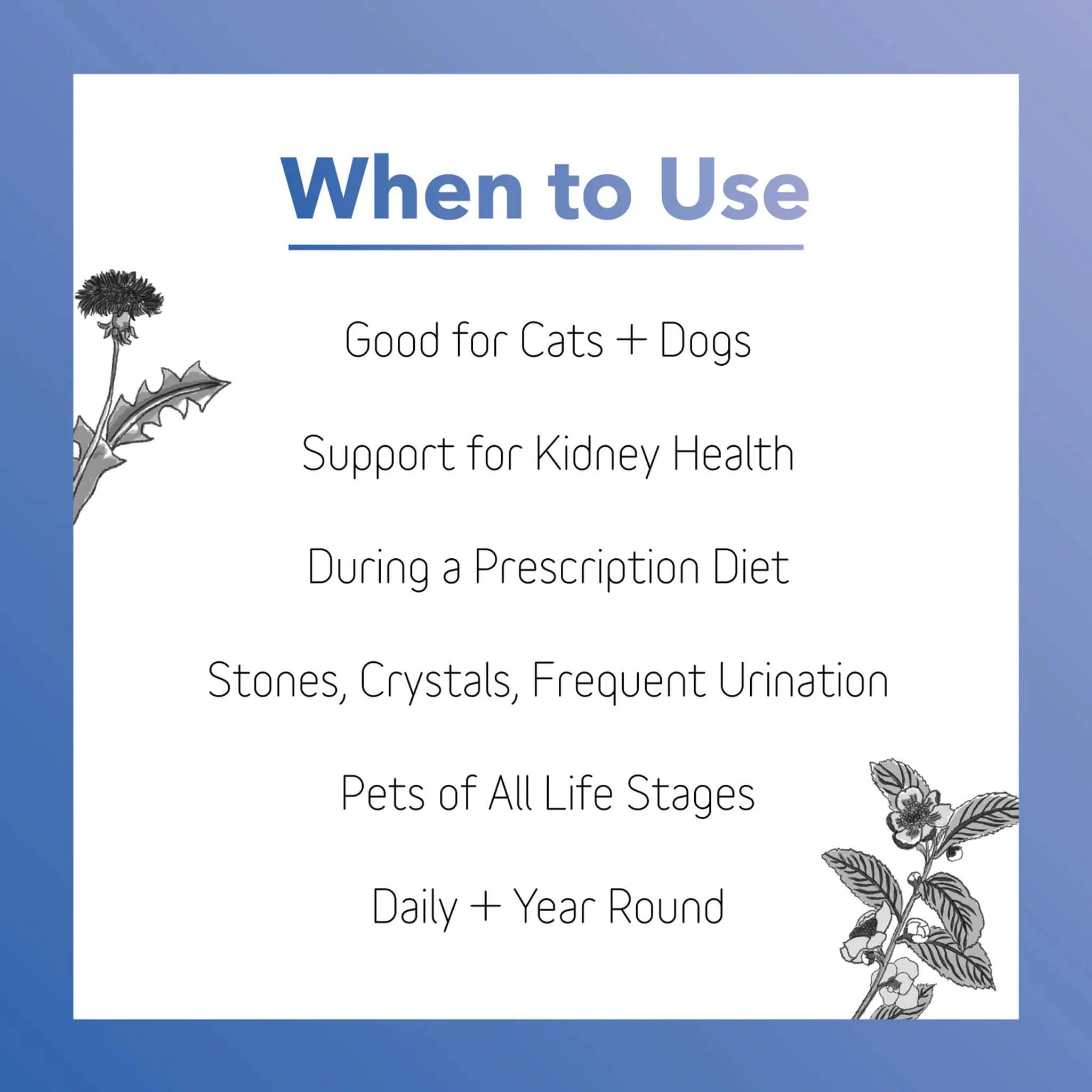 When to Use

Good for Cats + Dogs

Support for Kidney Health

During a Prescription Diet

Stones, Crystals, Frequent Urination

Pets of All Life Stages

Daily + Year Round